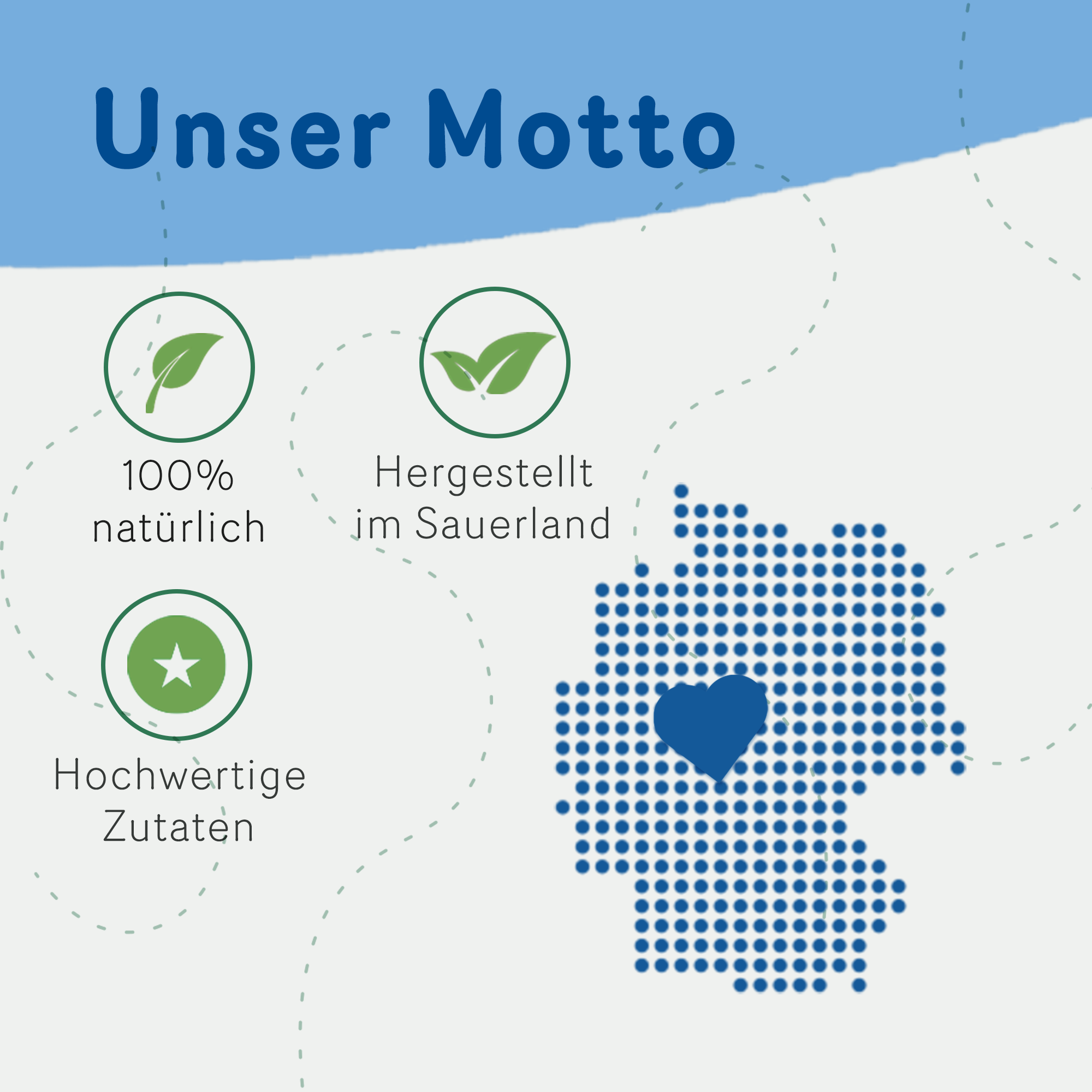 Unser Motto

100% natürlich

Hergestellt im Sauerland

Hochwertige Zutaten